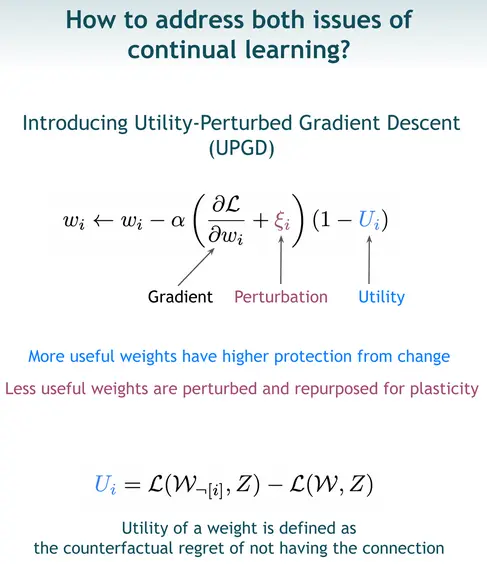 How to address both issues of continual learning?

Introducing Utility-Perturbed Gradient Descent (UPGD)

$w_i \leftarrow w_i - \alpha \left( \frac{\partial \mathcal{L}}{\partial w_i} + \xi_i \right) (1 - U_i)$

Gradient Perturbation Utility

More useful weights have higher protection from change

Less useful weights are perturbed and repurposed for plasticity

$U_i = \mathcal{L}(\mathcal{W}_{\neg[i]}, Z) - \mathcal{L}(\mathcal{W}, Z)$

Utility of a weight is defined as the counterfactual regret of not having the connection